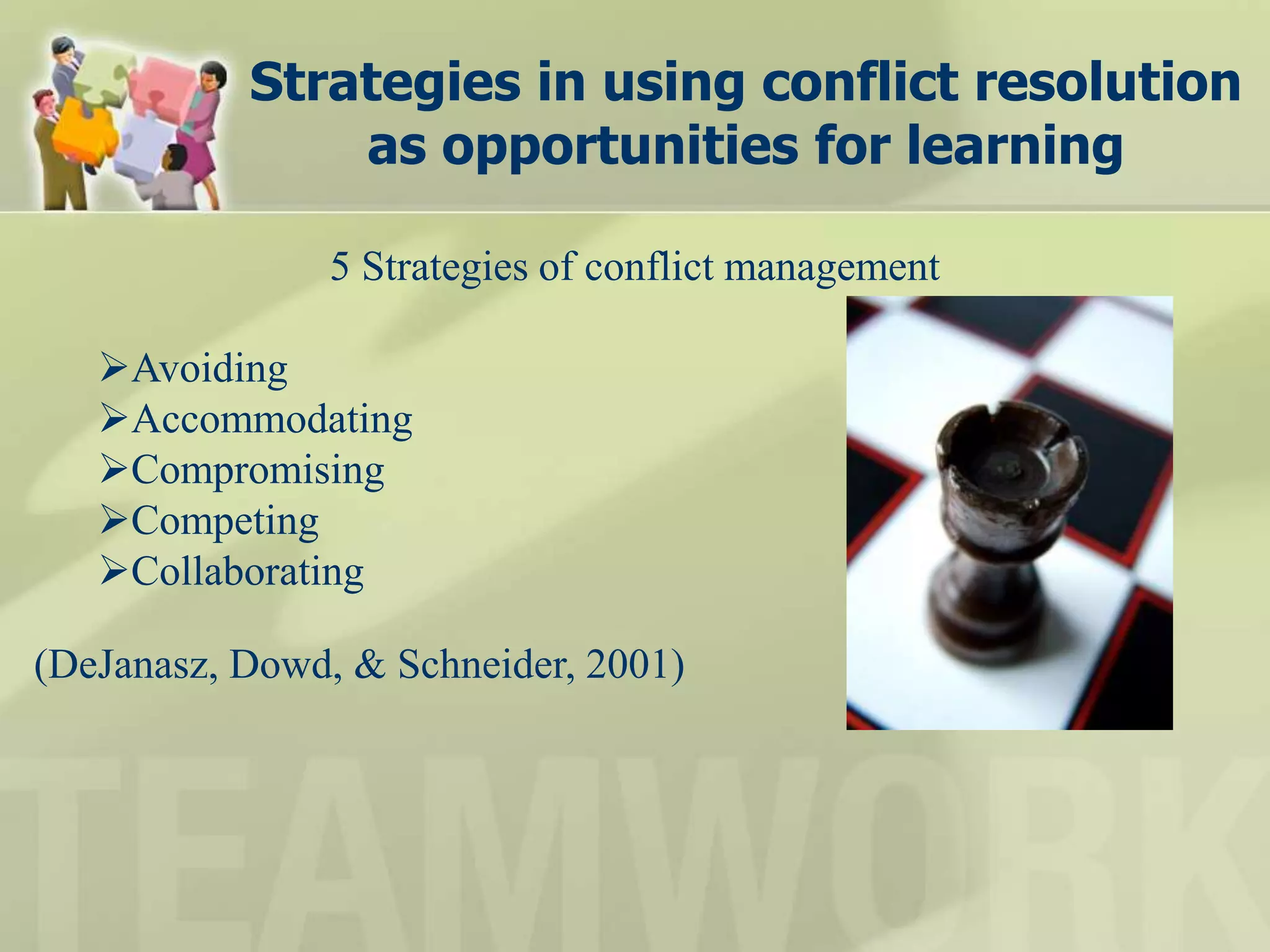 Strategies in using conflict resolution as opportunities for learning

5 Strategies of conflict management

➢Avoiding
➢Accommodating
➢Compromising
➢Competing
➢Collaborating

(DeJanasz, Dowd, & Schneider, 2001)

TEAMWORK